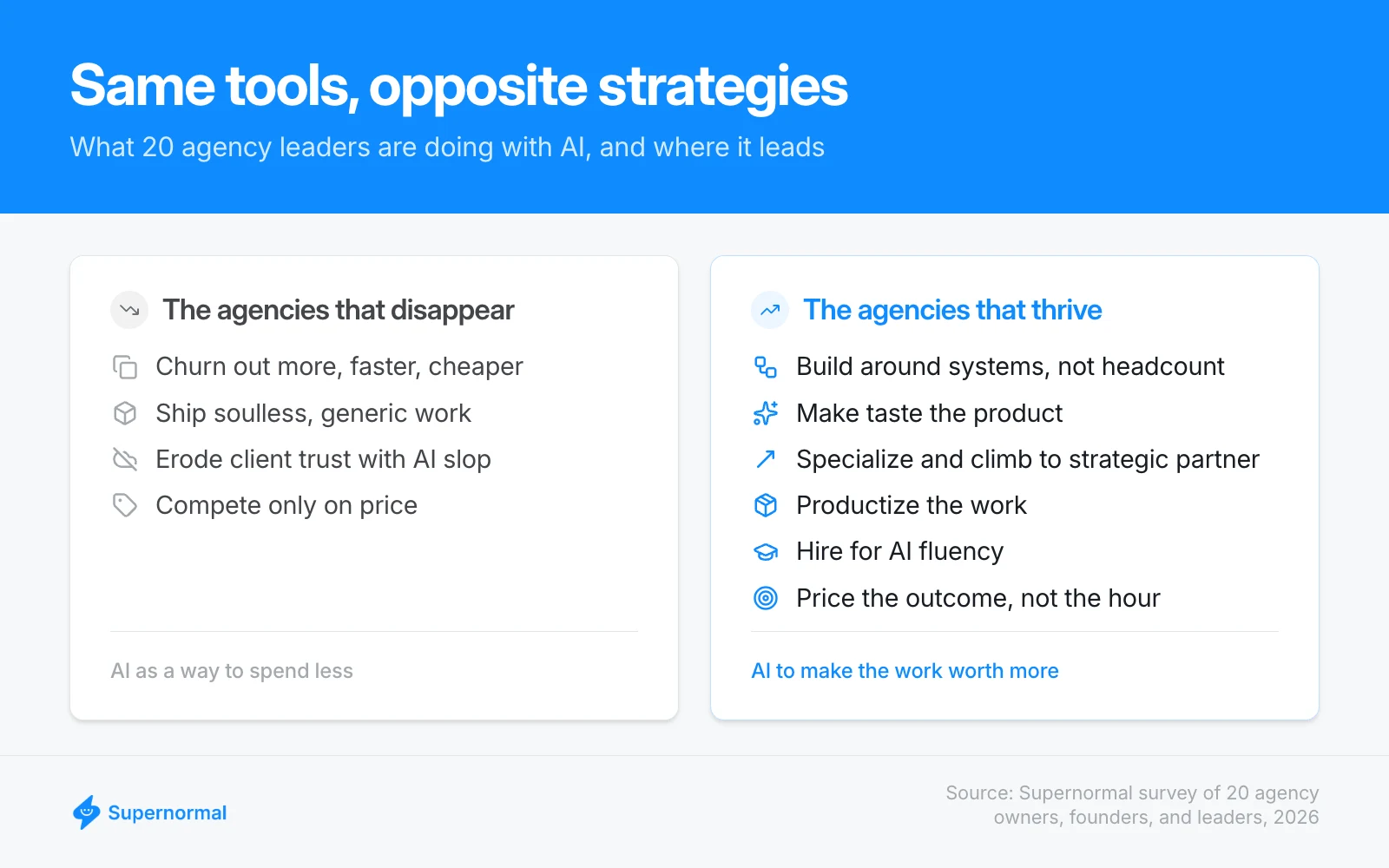 Same tools, opposite strategies

What 20 agency leaders are doing with AI, and where it leads

The agencies that disappear

Churn out more, faster, cheaper

Ship soulless, generic work

Erode client trust with AI slop

Compete only on price

AI as a way to spend less

The agencies that thrive

Build around systems, not headcount

Make taste the product

Specialize and climb to strategic partner

Productize the work

Hire for AI fluency

Price the outcome, not the hour

AI to make the work worth more

Supernormal

Source: Supernormal survey of 20 agency owners, founders, and leaders, 2026